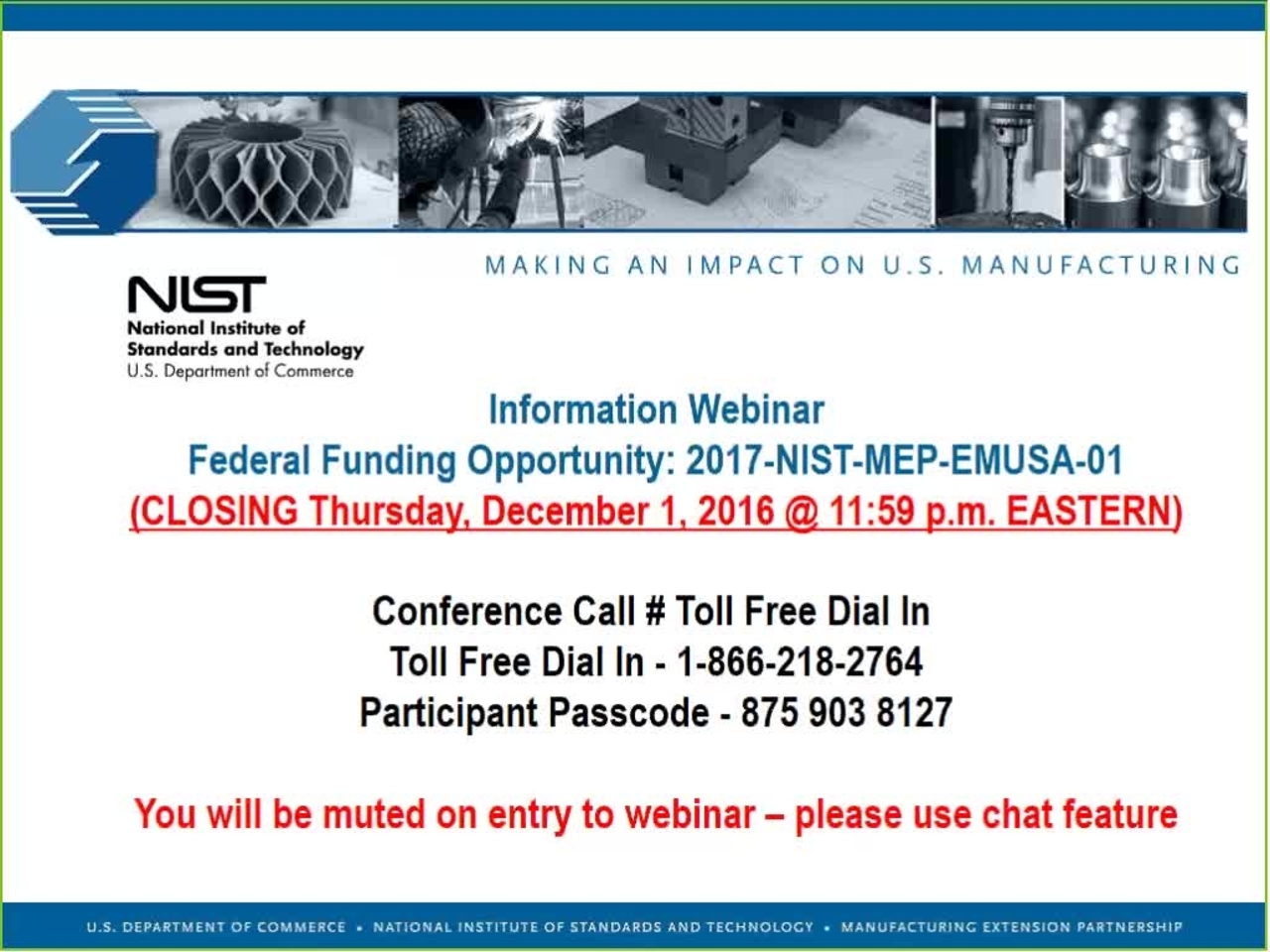 MAKING AN IMPACT ON U.S. MANUFACTURING

NIST
National Institute of Standards and Technology
U.S. Department of Commerce

Information Webinar
Federal Funding Opportunity: 2017-NIST-MEP-EMUSA-01
(CLOSING Thursday, December 1, 2016 @ 11:59 p.m. EASTERN)

Conference Call # Toll Free Dial In
Toll Free Dial In - 1-866-218-2764
Participant Passcode - 875 903 8127

You will be muted on entry to webinar – please use chat feature

U.S. DEPARTMENT OF COMMERCE • NATIONAL INSTITUTE OF STANDARDS AND TECHNOLOGY • MANUFACTURING EXTENSION PARTNERSHIP